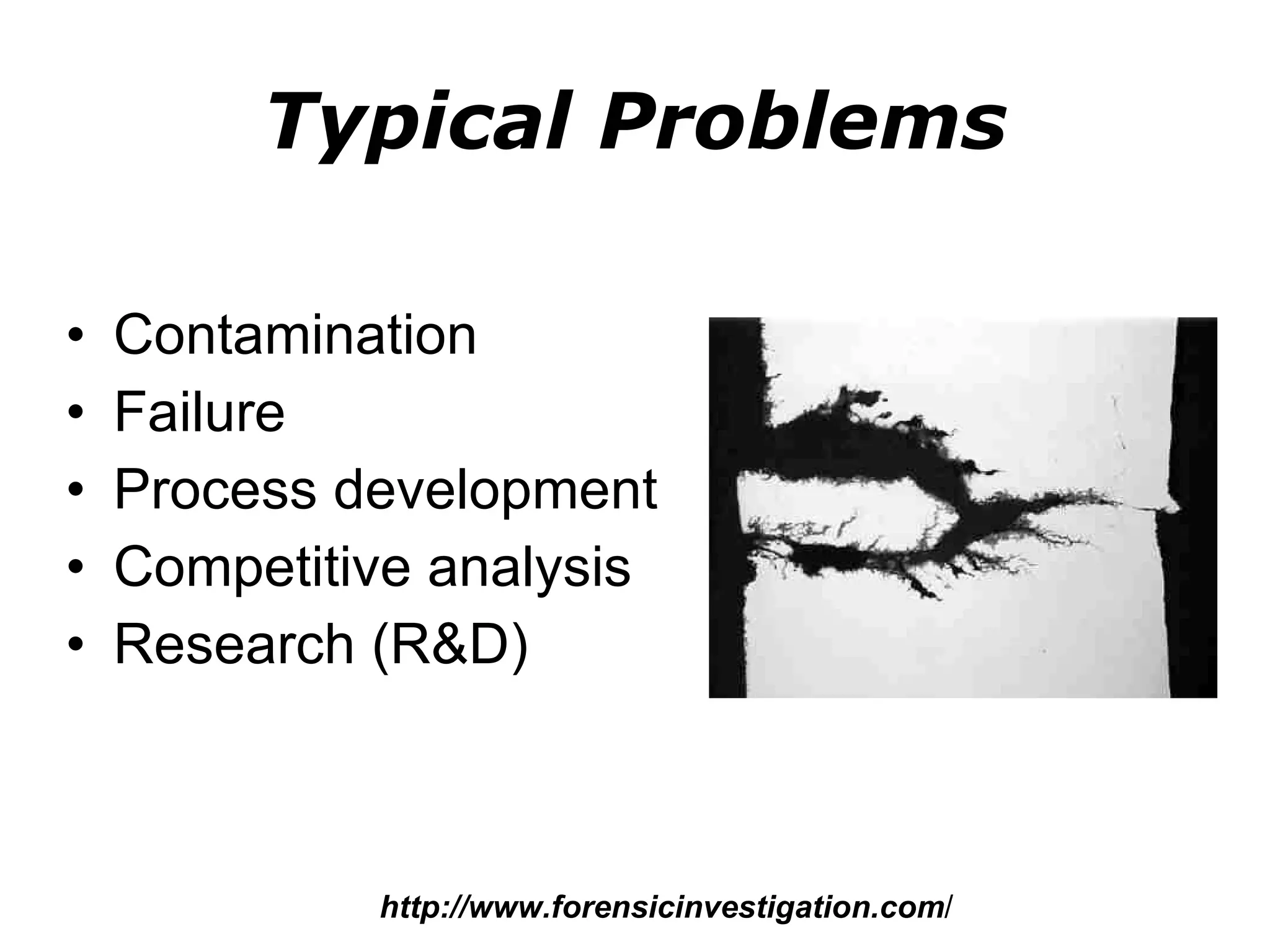 Typical Problems

• Contamination
• Failure
• Process development
• Competitive analysis
• Research (R&D)

http://www.forensicinvestigation.com/